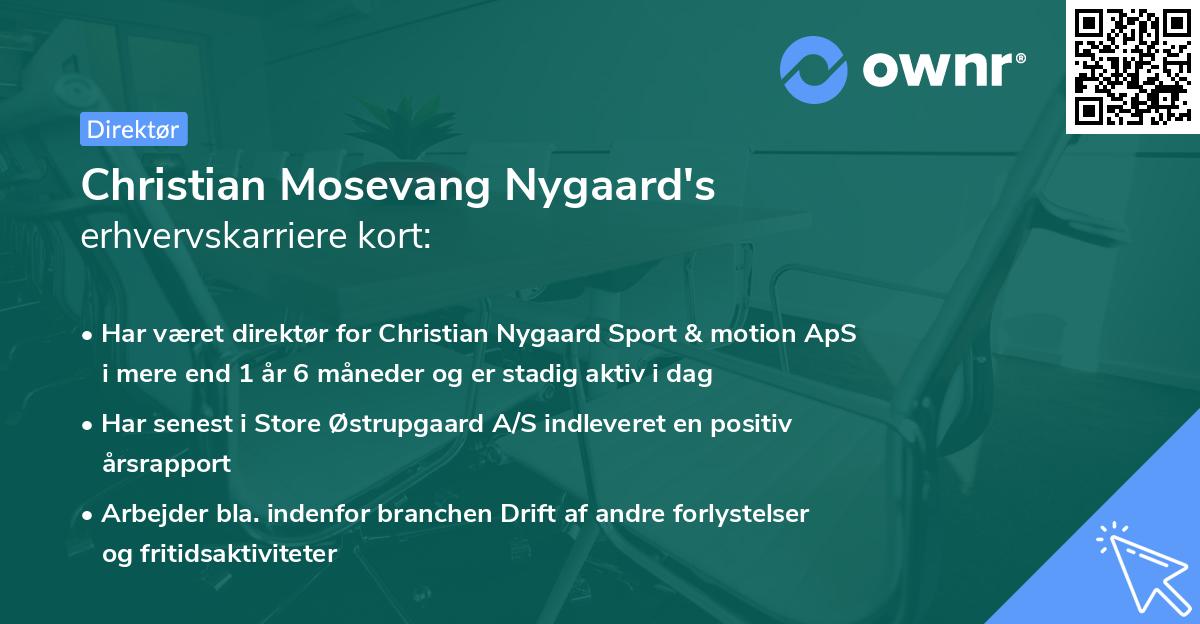 ownr®

Direktør

Christian Mosevang Nygaard's
erhvervskarriere kort:

• Har været direktør for Christian Nygaard Sport & motion ApS i mere end 1 år 6 måneder og er stadig aktiv i dag

• Har senest i Store Østrupgaard A/S indleveret en positiv årsrapport

• Arbejder bla. indenfor branchen Drift af andre forlystelser og fritidsaktiviteter